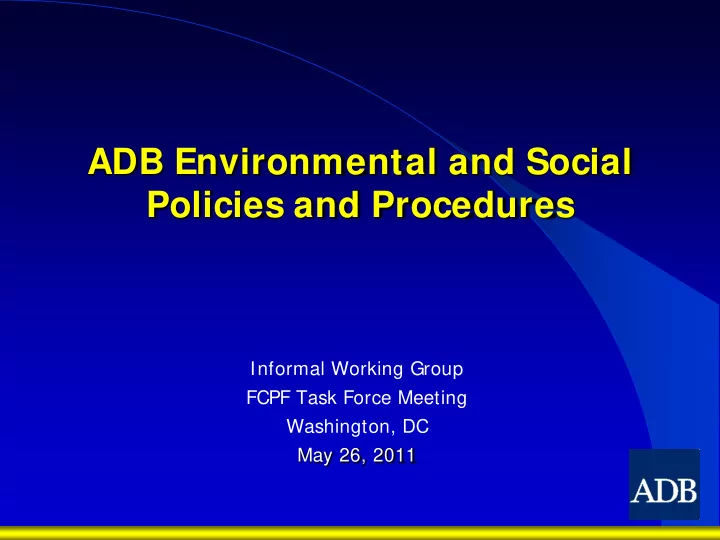 ADB Environmental and Social Policies and Procedures

Informal Working Group
FCPF Task Force Meeting
Washington, DC
May 26, 2011

ADB